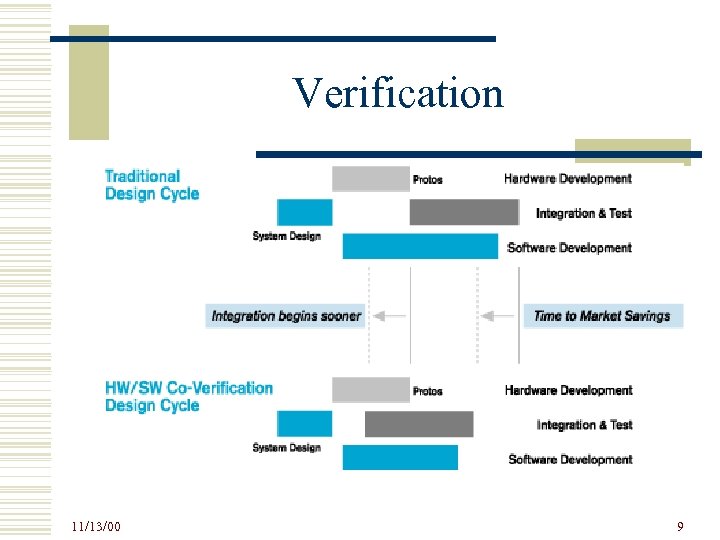 Verification

Traditional Design Cycle

Protos

Hardware Development

Integration & Test

System Design

Software Development

Integration begins sooner

Time to Market Savings

HW/SW Co-Verification Design Cycle

Protos

Hardware Development

Integration & Test

System Design

Software Development

11/13/00

9